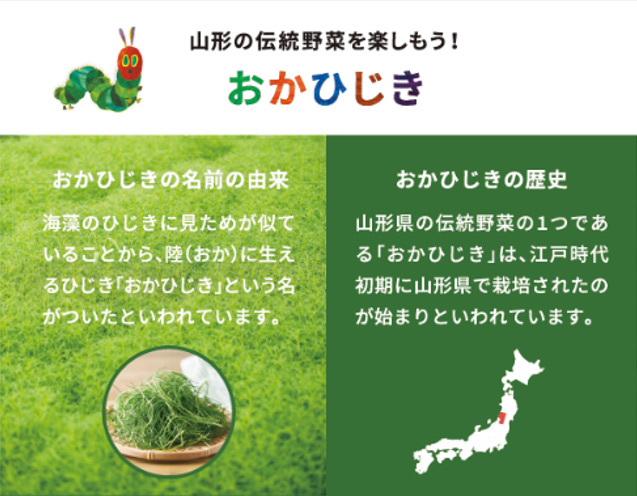 山形の伝統野菜を楽しもう！

おかひじき

おかひじきの名前の由来

海藻のひじきに見ためが似ていることから、陸（おか）に生えるひじき「おかひじき」という名がついたといわれています。

おかひじきの歴史

山形県の伝統野菜の1つである「おかひじき」は、江戸時代初期に山形県で栽培されたのが始まりといわれています。